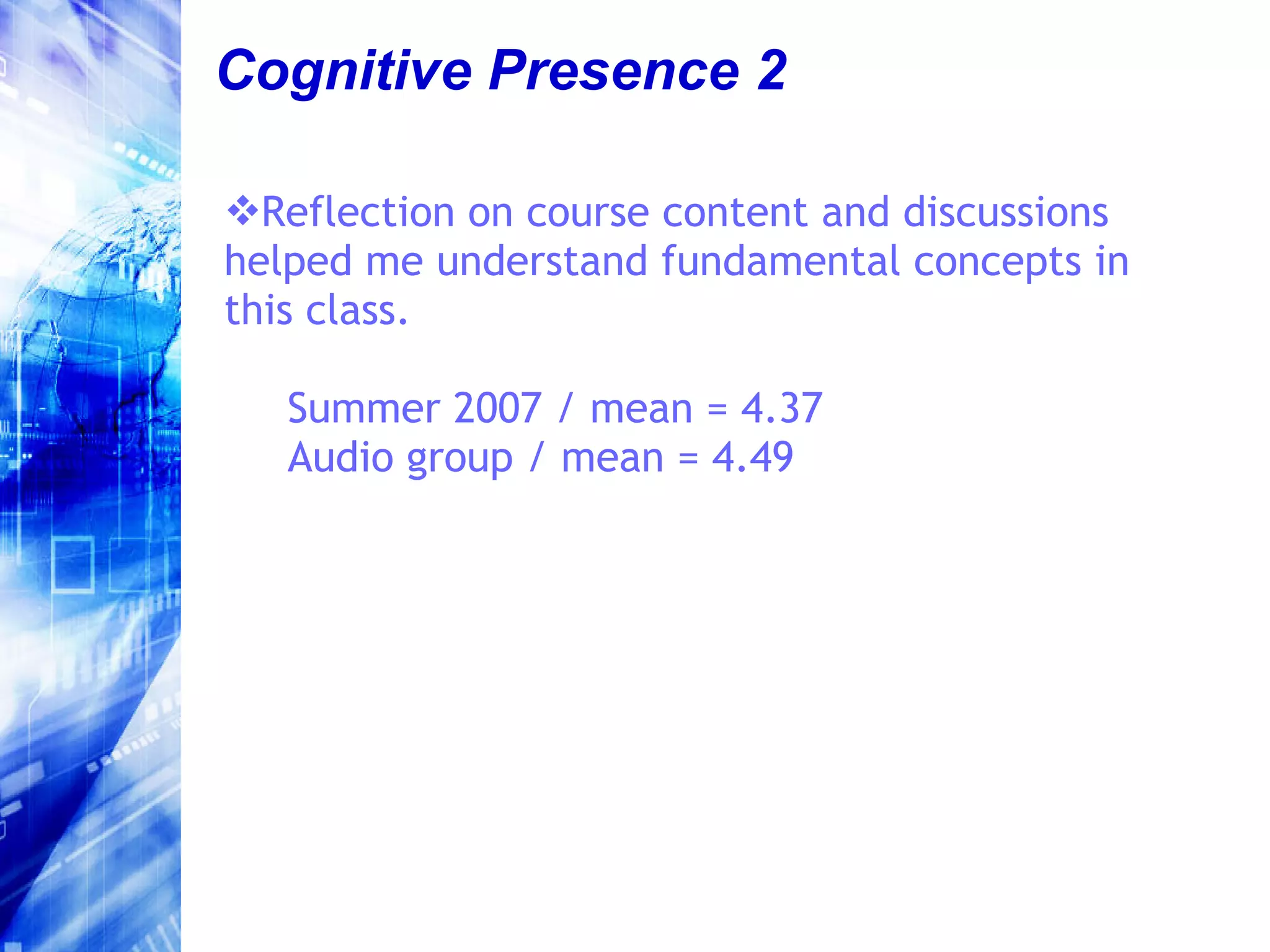 Cognitive Presence 2

❖Reflection on course content and discussions helped me understand fundamental concepts in this class.

Summer 2007 / mean = 4.37
Audio group / mean = 4.49